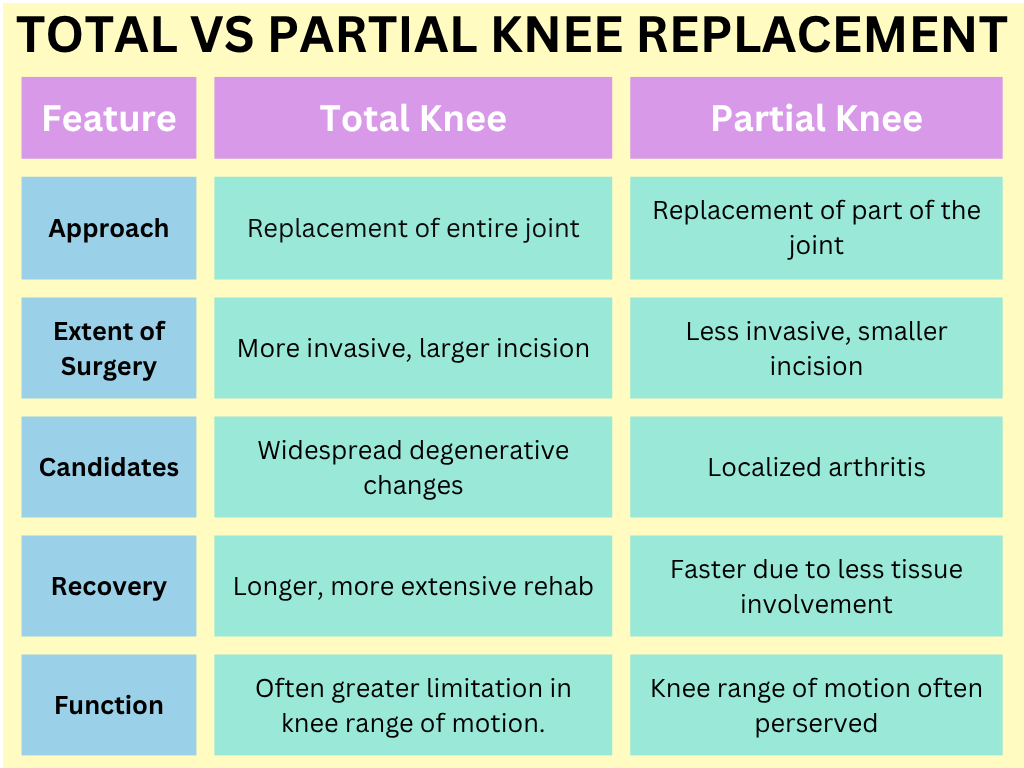 TOTAL VS PARTIAL KNEE REPLACEMENT

| Feature | Total Knee | Partial Knee |
|---|---|---|
| Approach | Replacement of entire joint | Replacement of part of the joint |
| Extent of Surgery | More invasive, larger incision | Less invasive, smaller incision |
| Candidates | Widespread degenerative changes | Localized arthritis |
| Recovery | Longer, more extensive rehab | Faster due to less tissue involvement |
| Function | Often greater limitation in knee range of motion. | Knee range of motion often perserved |